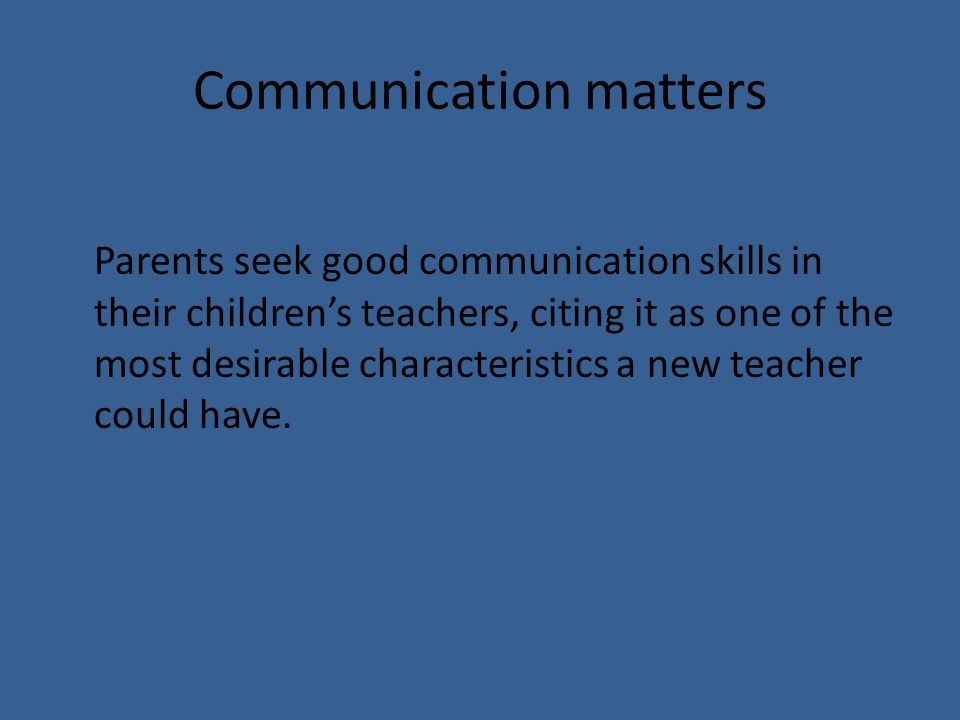 Communication matters

Parents seek good communication skills in their children’s teachers, citing it as one of the most desirable characteristics a new teacher could have.